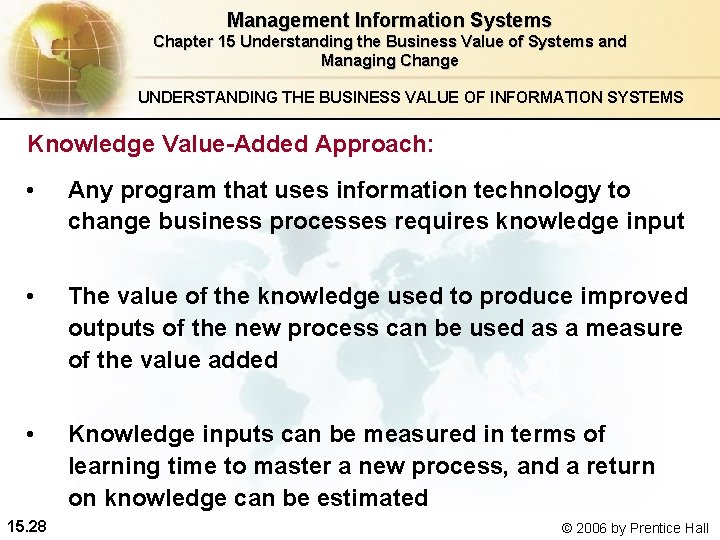 Management Information Systems
Chapter 15 Understanding the Business Value of Systems and Managing Change

UNDERSTANDING THE BUSINESS VALUE OF INFORMATION SYSTEMS

Knowledge Value-Added Approach:

• Any program that uses information technology to change business processes requires knowledge input

• The value of the knowledge used to produce improved outputs of the new process can be used as a measure of the value added

• Knowledge inputs can be measured in terms of learning time to master a new process, and a return on knowledge can be estimated

15.28

© 2006 by Prentice Hall